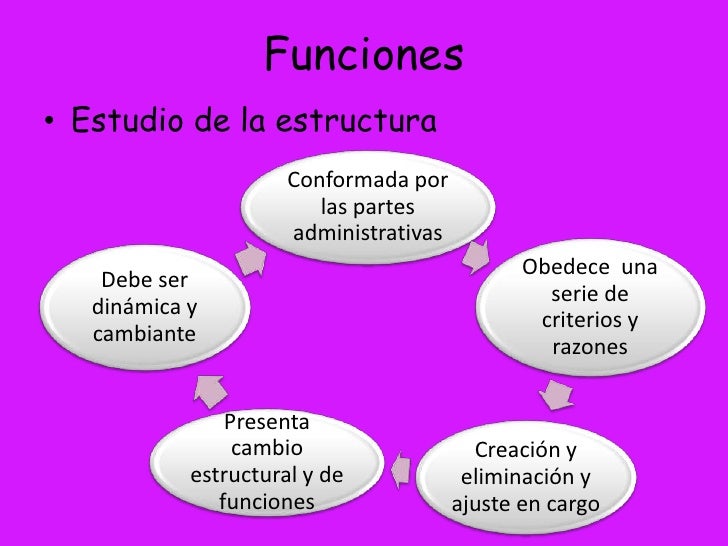 Funciones

• Estudio de la estructura

Conformada por las partes administrativas

Obedece una serie de criterios y razones

Creación y eliminación y ajuste en cargo

Presenta cambio estructural y de funciones

Debe ser dinámica y cambiante